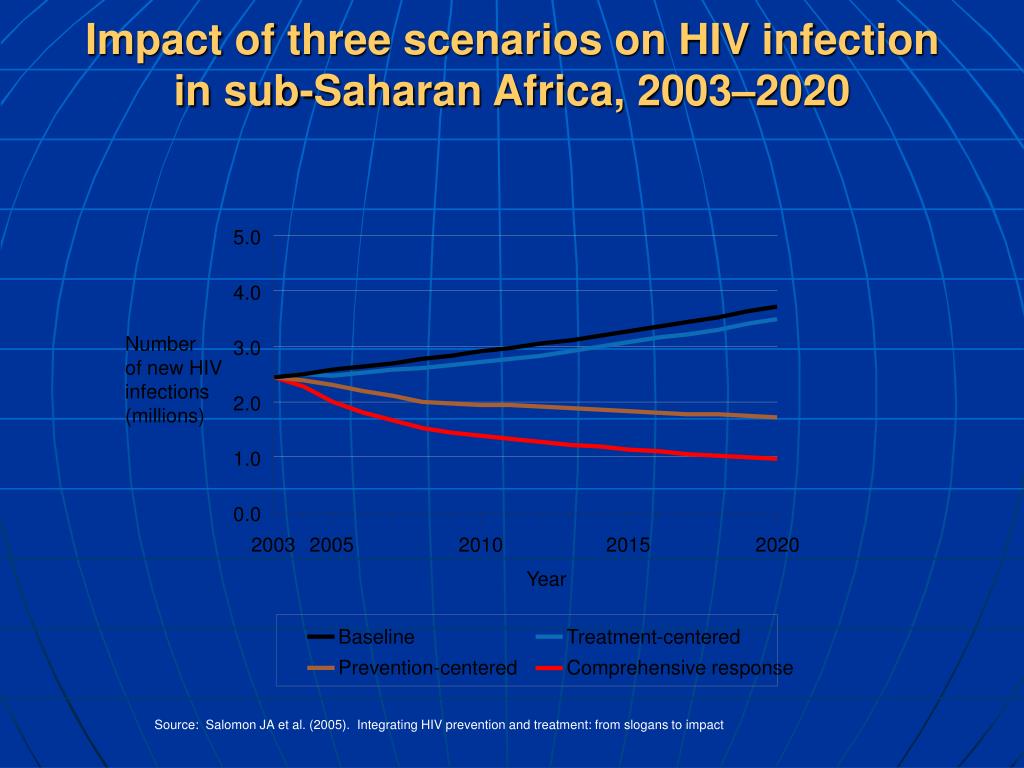 Impact of three scenarios on HIV infection in sub-Saharan Africa, 2003–2020

5.0
4.0
3.0
2.0
1.0
0.0

Number of new HIV infections (millions)

2003 2005 2010 2015 2020

Year

Baseline
Treatment-centered
Prevention-centered
Comprehensive response

Source: Salomon JA et al. (2005). Integrating HIV prevention and treatment: from slogans to impact